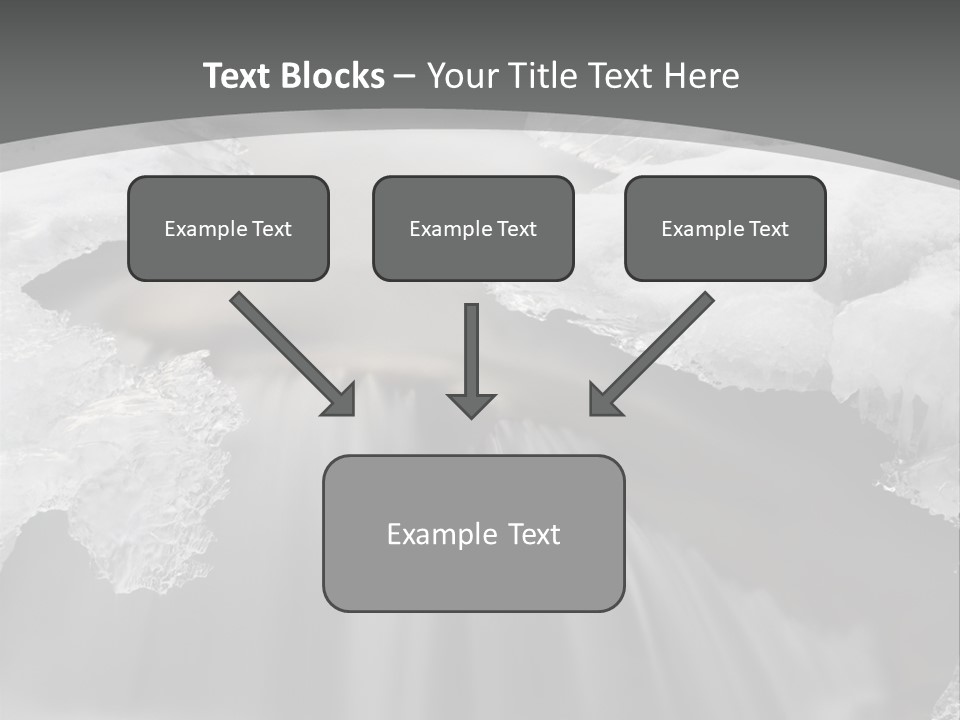 Text Blocks – Your Title Text Here

Example Text

Example Text

Example Text

Example Text